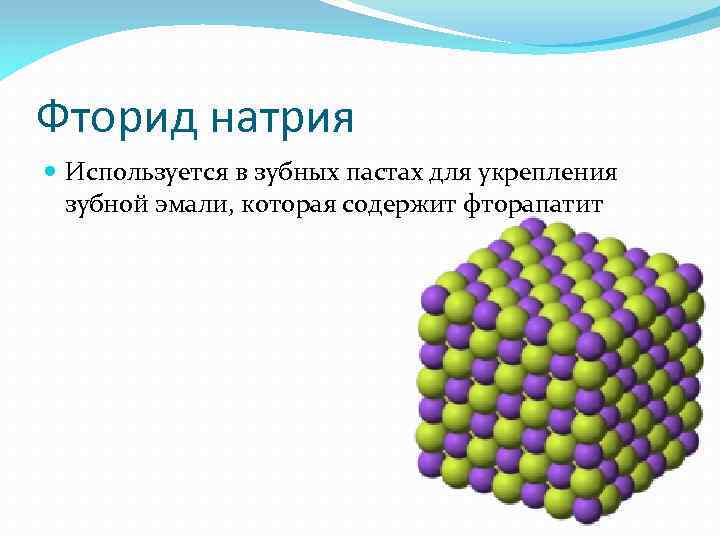 Фторид натрия

Используется в зубных пастах для укрепления зубной эмали, которая содержит фторапатит